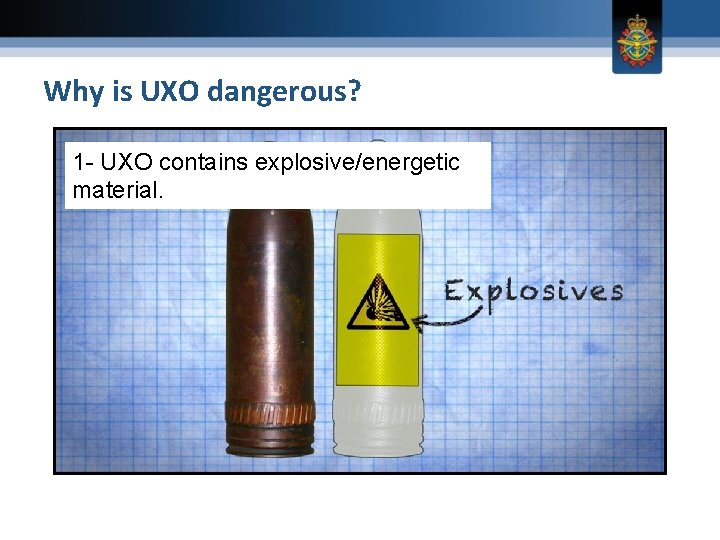 Why is UXO dangerous?

1- UXO contains explosive/energetic material.

Explosives